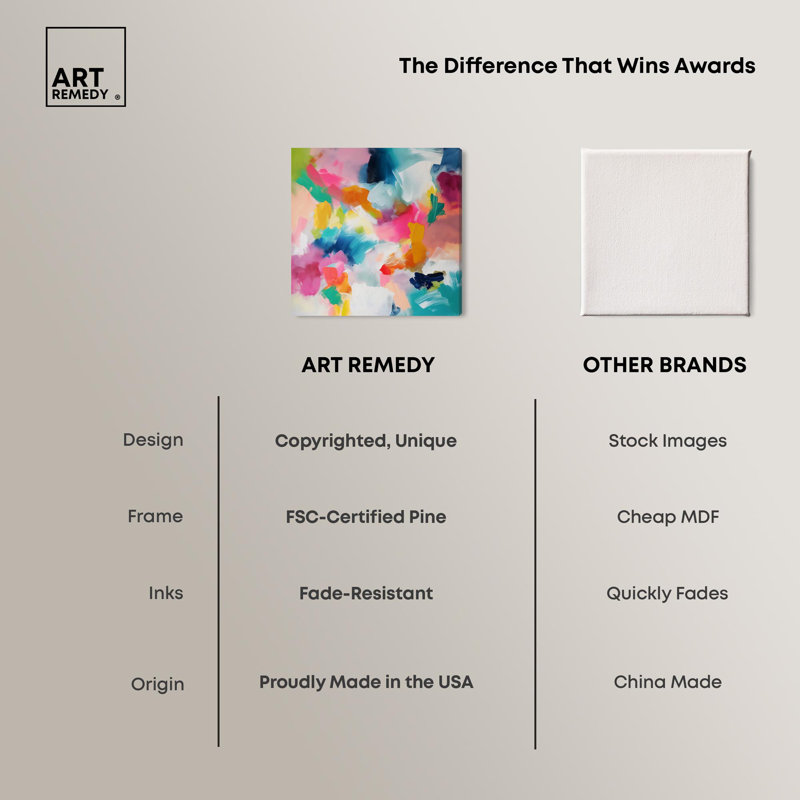 ART REMEDY ®

The Difference That Wins Awards

| | ART REMEDY | OTHER BRANDS |
|---|---|---|
| Design | Copyrighted, Unique | Stock Images |
| Frame | FSC-Certified Pine | Cheap MDF |
| Inks | Fade-Resistant | Quickly Fades |
| Origin | Proudly Made in the USA | China Made |